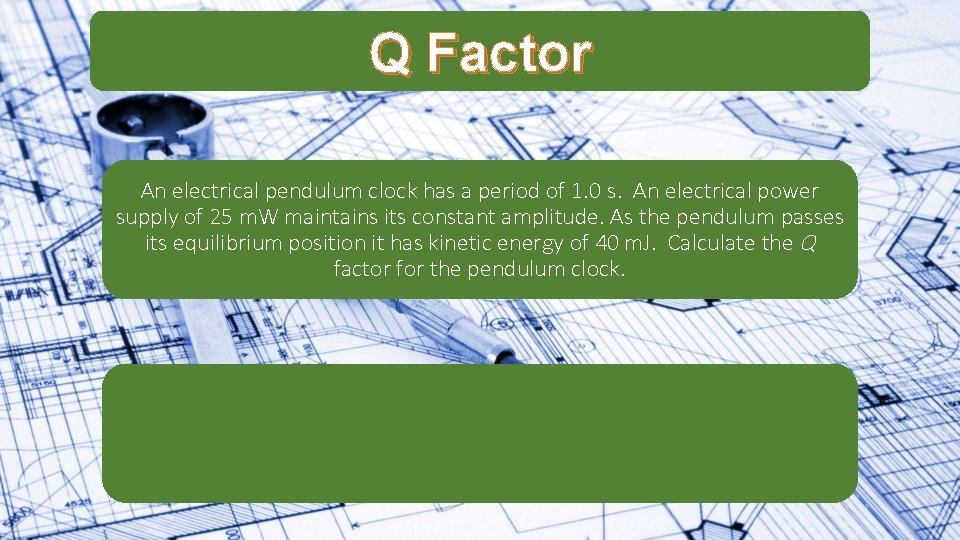 Q Factor

An electrical pendulum clock has a period of 1.0 s. An electrical power supply of 25 mW maintains its constant amplitude. As the pendulum passes its equilibrium position it has kinetic energy of 40 mJ. Calculate the $Q$ factor for the pendulum clock.